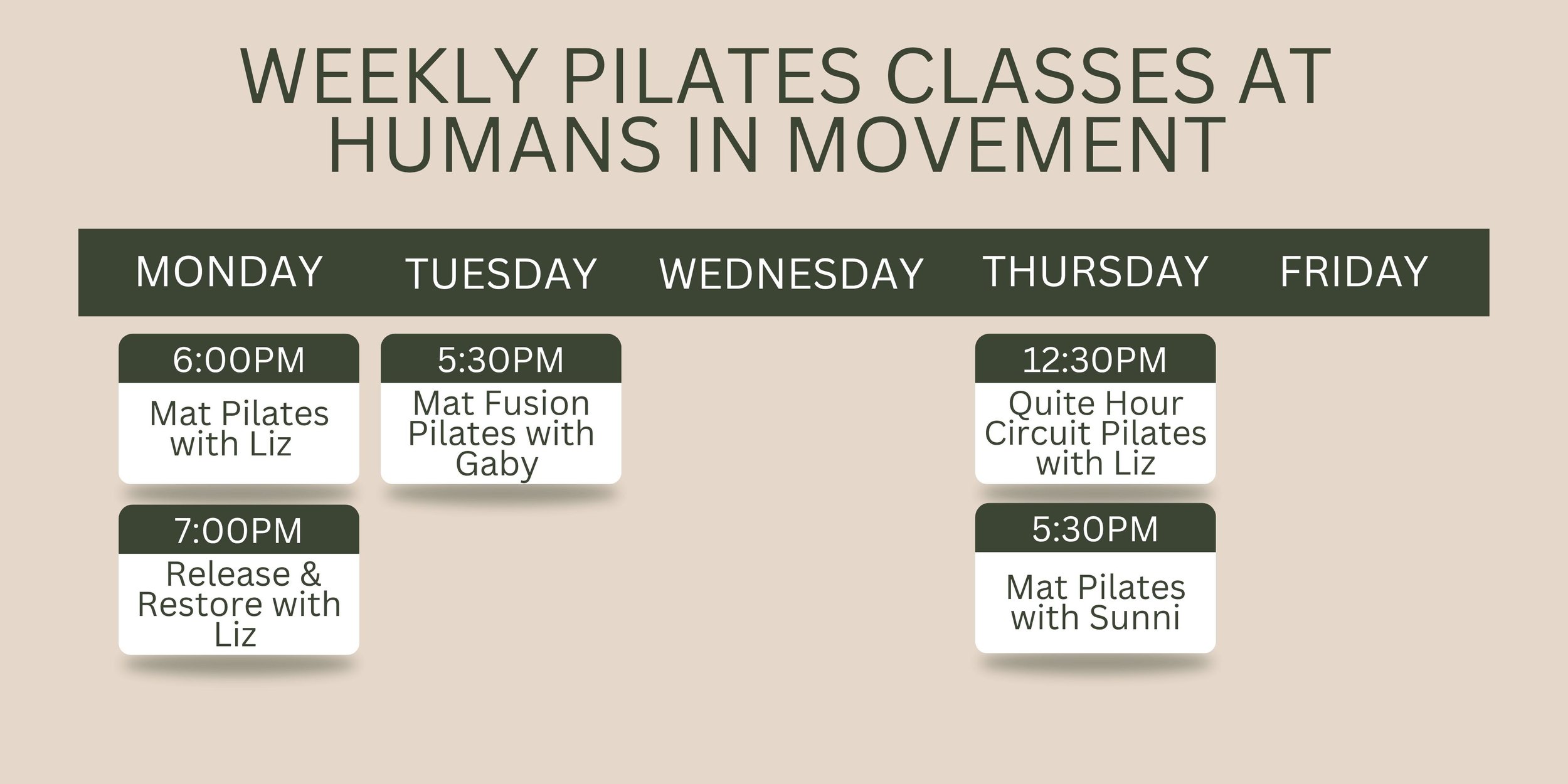 WEEKLY PILATES CLASSES AT HUMANS IN MOVEMENT

| MONDAY | TUESDAY | WEDNESDAY | THURSDAY | FRIDAY |
|---|---|---|---|---|
| 6:00PM Mat Pilates with Liz | 5:30PM Mat Fusion Pilates with Gaby | | 12:30PM Quite Hour Circuit Pilates with Liz | |
| 7:00PM Release & Restore with Liz | | | 5:30PM Mat Pilates with Sunni | |